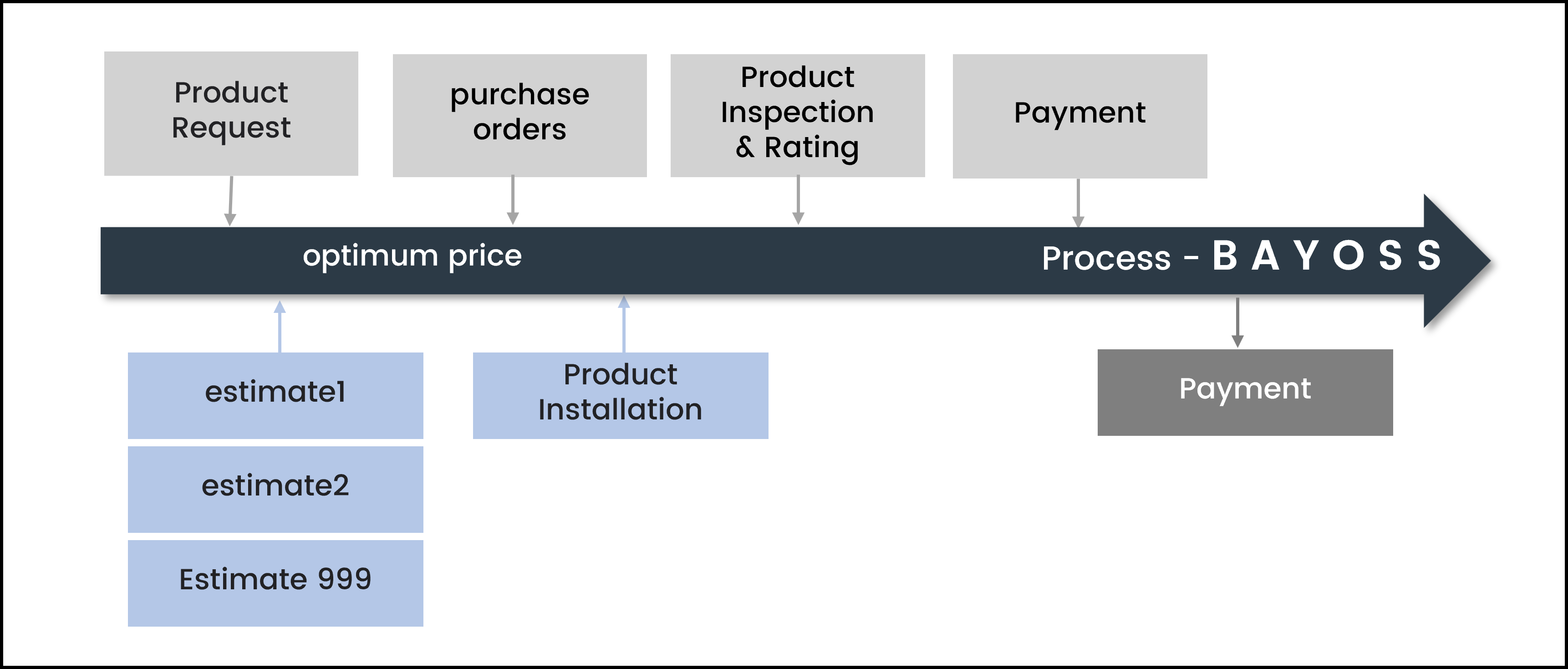 Product Request

purchase orders

Product Inspection & Rating

Payment

optimum price

Process - B A Y O S S

estimate1

estimate2

Estimate 999

Product Installation

Payment